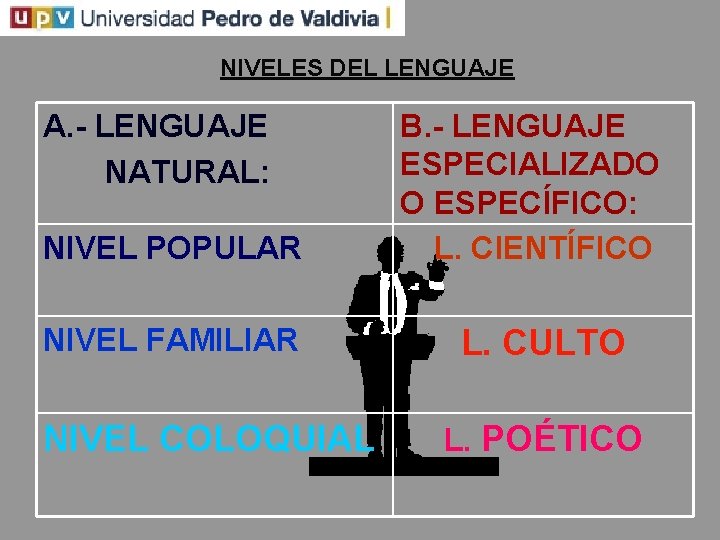 UPV Universidad Pedro de Valdivia

NIVELES DEL LENGUAJE

| A.- LENGUAJE NATURAL: | B.- LENGUAJE ESPECIALIZADO O ESPECÍFICO: |
|---|---|
| NIVEL POPULAR | L. CIENTÍFICO |
| NIVEL FAMILIAR | L. CULTO |
| NIVEL COLOQUIAL | L. POÉTICO |